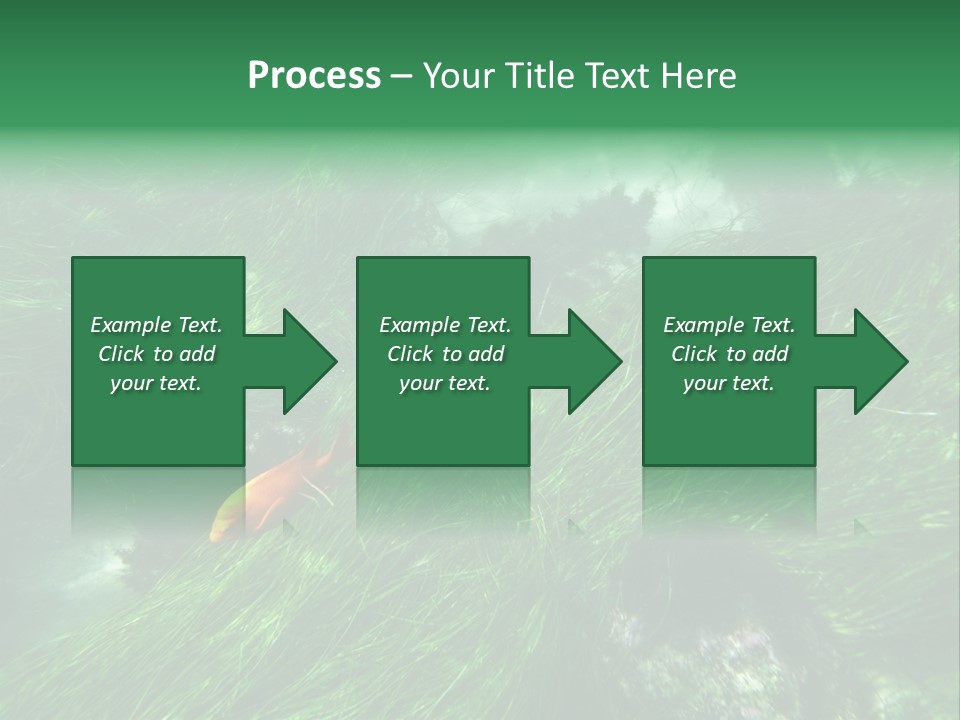 Process – Your Title Text Here

Example Text. Click to add your text.

Example Text. Click to add your text.

Example Text. Click to add your text.